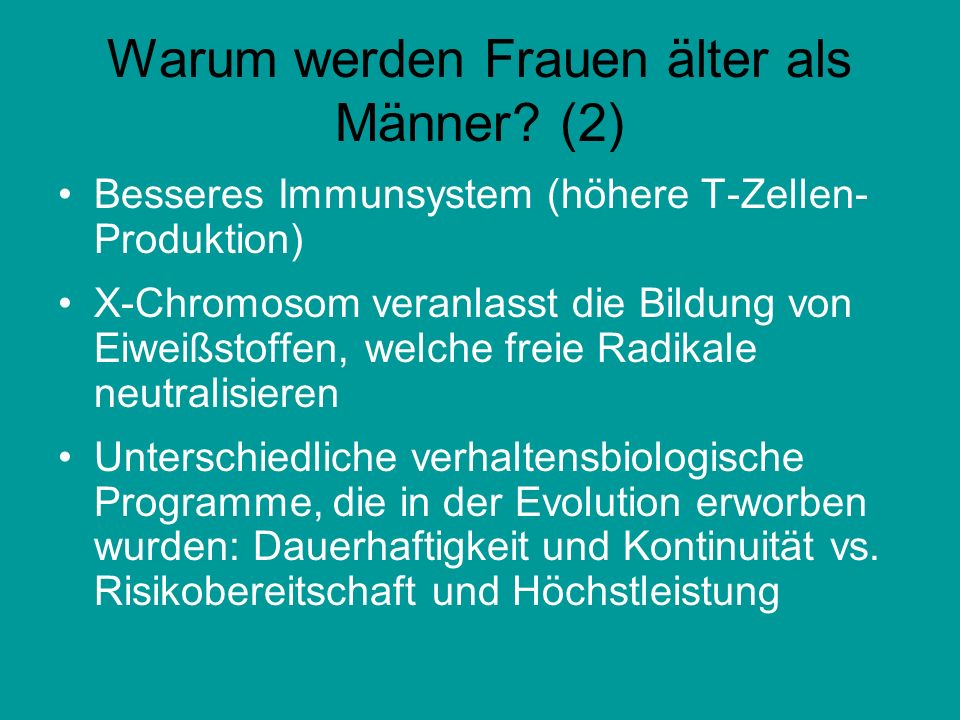 Warum werden Frauen älter als Männer? (2)

• Besseres Immunsystem (höhere T-Zellen-Produktion)

• X-Chromosom veranlasst die Bildung von Eiweißstoffen, welche freie Radikale neutralisieren

• Unterschiedliche verhaltensbiologische Programme, die in der Evolution erworben wurden: Dauerhaftigkeit und Kontinuität vs. Risikobereitschaft und Höchstleistung